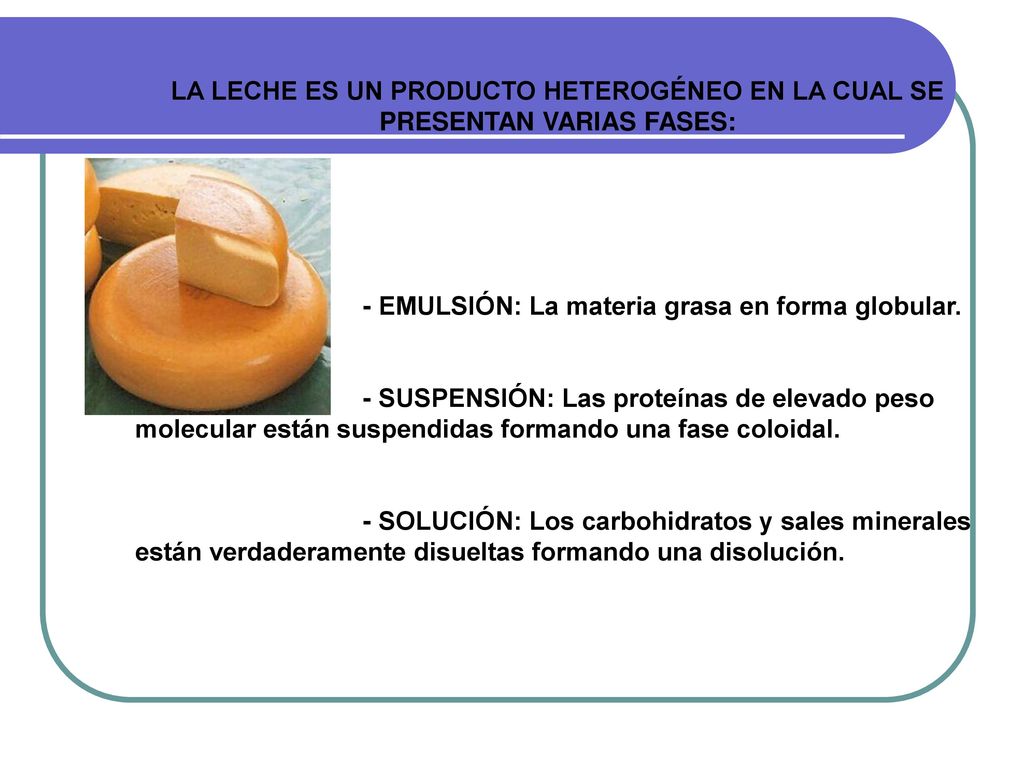 LA LECHE ES UN PRODUCTO HETEROGÉNEO EN LA CUAL SE PRESENTAN VARIAS FASES:

- EMULSIÓN: La materia grasa en forma globular.

- SUSPENSIÓN: Las proteínas de elevado peso molecular están suspendidas formando una fase coloidal.

- SOLUCIÓN: Los carbohidratos y sales minerales están verdaderamente disueltas formando una disolución.